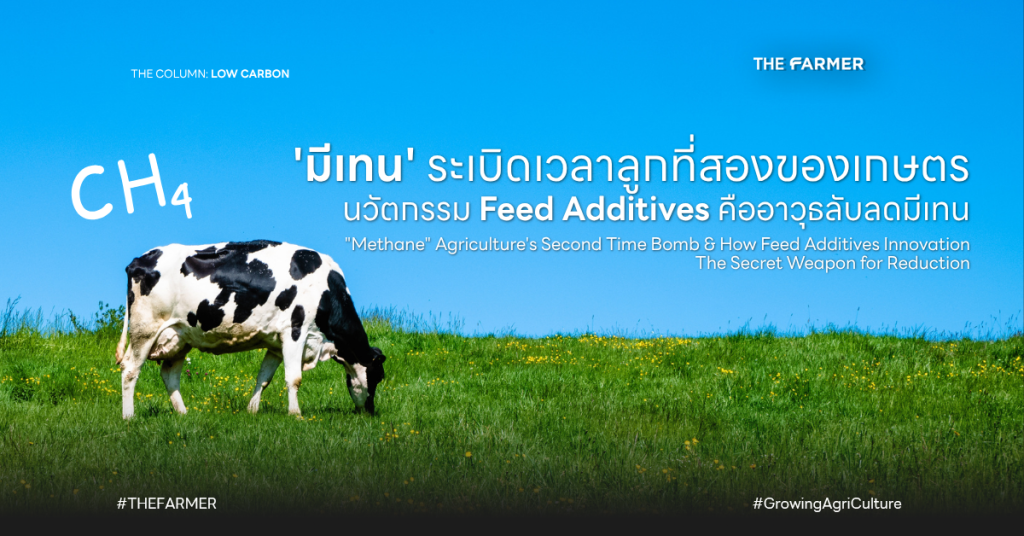 THE COLUMN: LOW CARBON

THE FARMER

$CH_4$

'มีเทน' ระเบิดเวลาลูกที่สองของเกษตร นวัตกรรม Feed Additives คืออาวุธลับลดมีเทน

"Methane" Agriculture's Second Time Bomb & How Feed Additives Innovation The Secret Weapon for Reduction

#THEFARMER

#GrowingAgriCulture